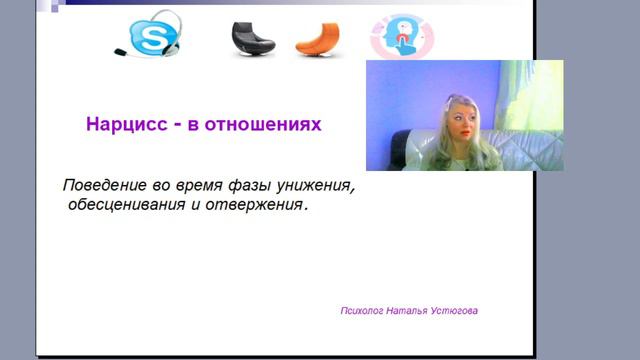 Нарцисс - в отношениях

Поведение во время фазы унижения, обесценивания и отвержения.

Психолог Наталья Устюгова